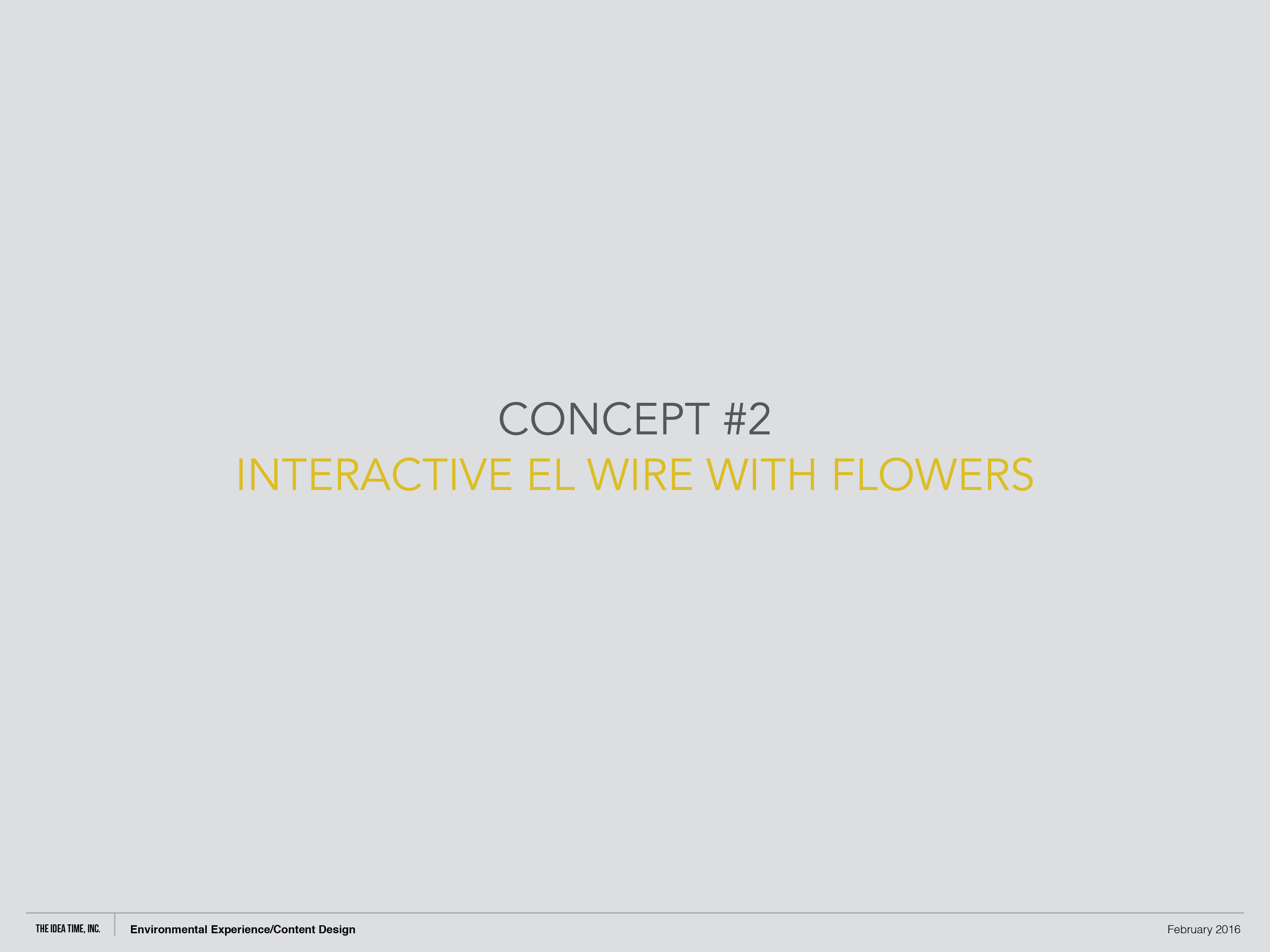 CONCEPT #2
INTERACTIVE EL WIRE WITH FLOWERS

THE IDEA TIME, INC.
Environmental Experience/Content Design
February 2016